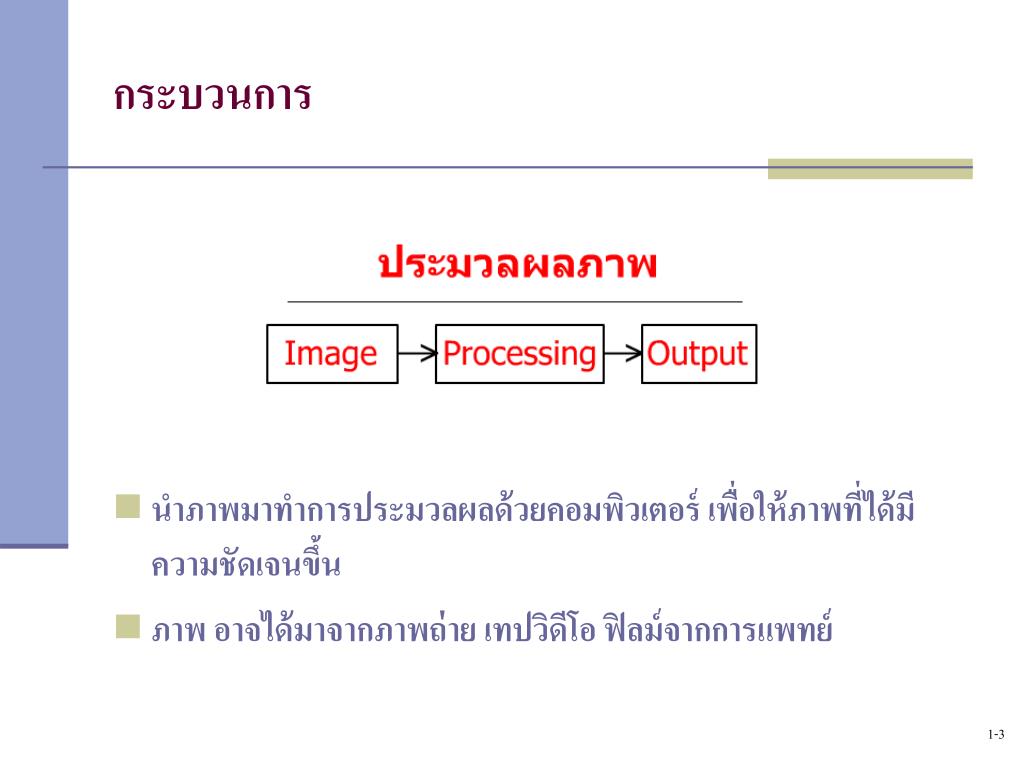 กระบวนการ

ประมวลผลภาพ

Image → Processing → Output

นำภาพมาทำการประมวลผลด้วยคอมพิวเตอร์ เพื่อให้ภาพที่ได้มีความชัดเจนขึ้น

ภาพ อาจได้มาจากภาพถ่าย เทปวิดีโอ ฟิลม์จากการแพทย์

1-3